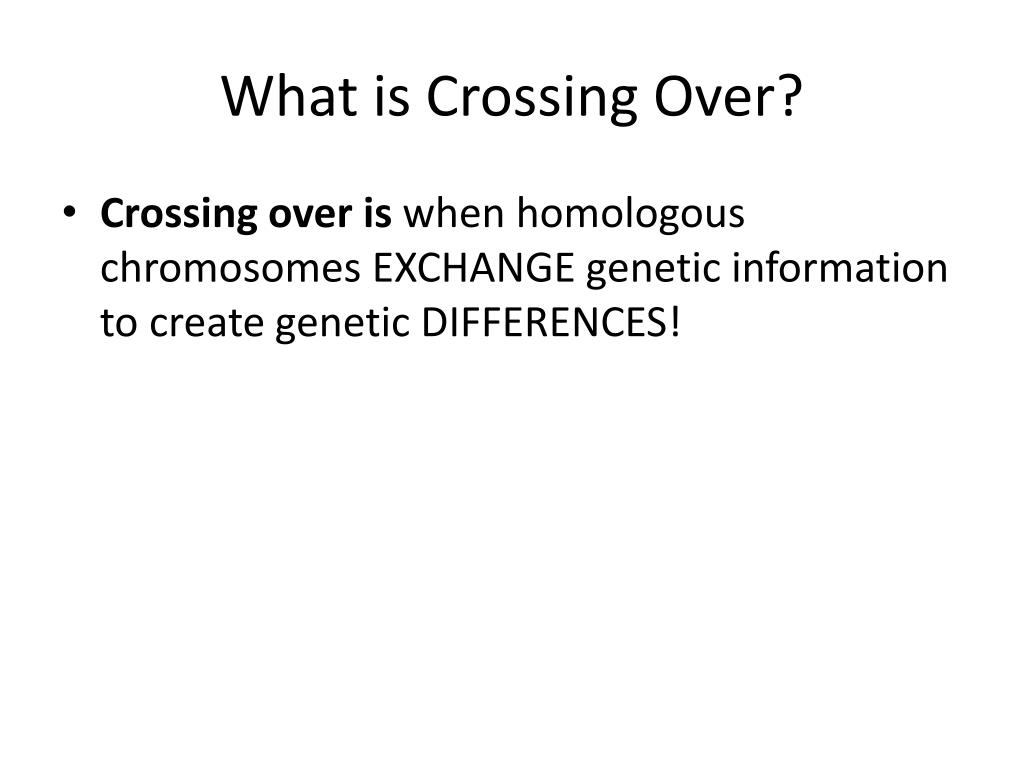 What is Crossing Over?

• Crossing over is when homologous chromosomes EXCHANGE genetic information to create genetic DIFFERENCES!